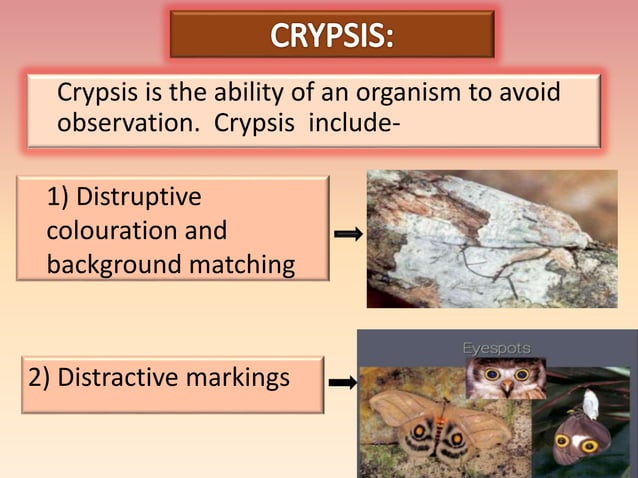 CRYPSIS:

Crypsis is the ability of an organism to avoid observation. Crypsis include-

1) Distruptive colouration and background matching

2) Distractive markings

Eyespots